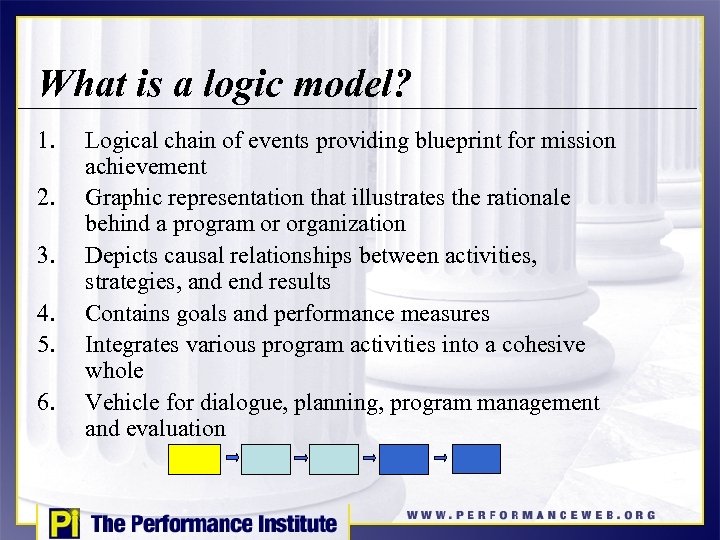 What is a logic model?

1. Logical chain of events providing blueprint for mission achievement
2. Graphic representation that illustrates the rationale behind a program or organization
3. Depicts causal relationships between activities, strategies, and end results
4. Contains goals and performance measures
5. Integrates various program activities into a cohesive whole
6. Vehicle for dialogue, planning, program management and evaluation

Pi The Performance Institute

WWW.PERFORMANCEWEB.ORG